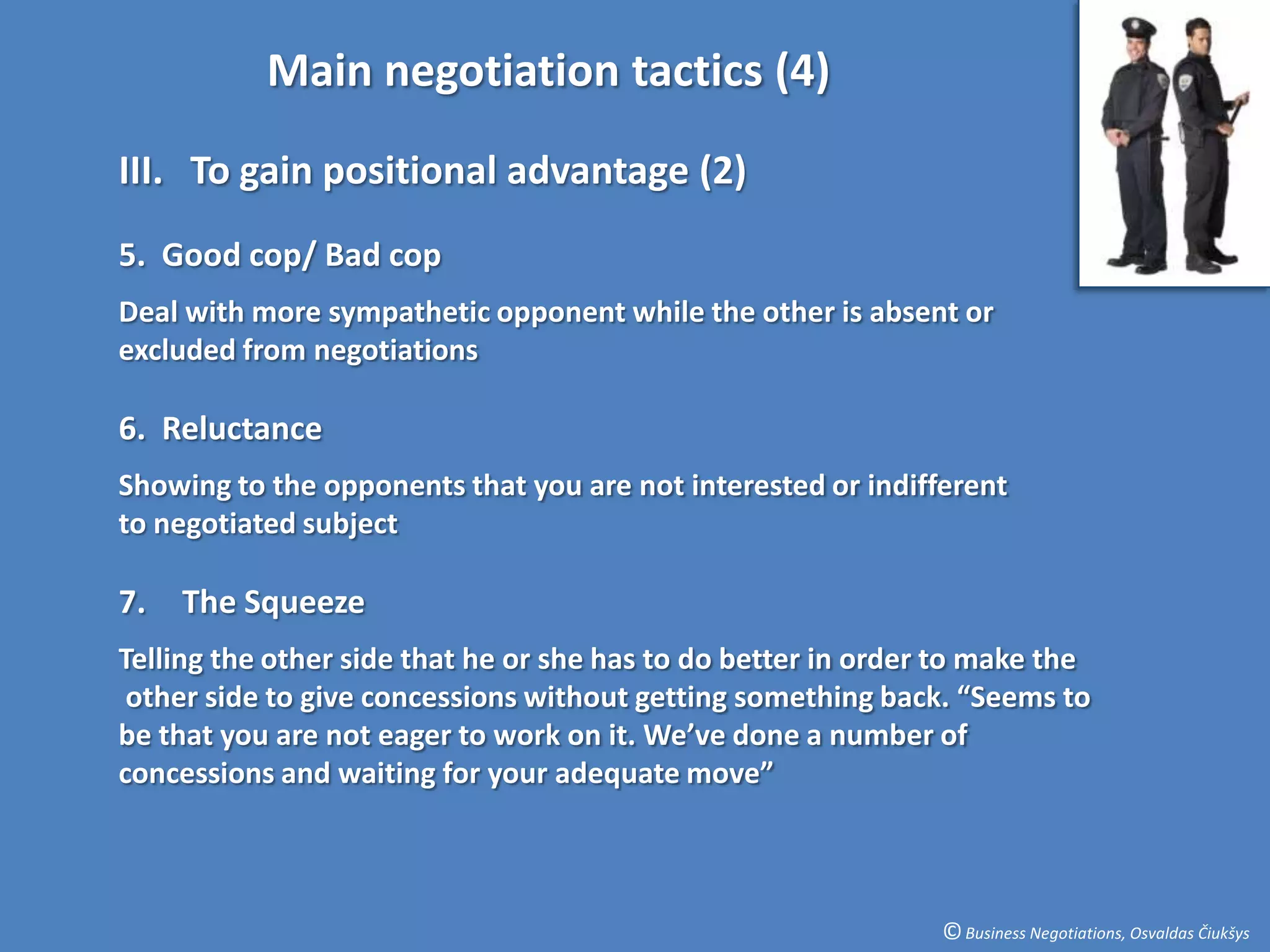 Main negotiation tactics (4)

III. To gain positional advantage (2)

5. Good cop/ Bad cop

Deal with more sympathetic opponent while the other is absent or excluded from negotiations

6. Reluctance

Showing to the opponents that you are not interested or indifferent to negotiated subject

7. The Squeeze

Telling the other side that he or she has to do better in order to make the other side to give concessions without getting something back. “Seems to be that you are not eager to work on it. We’ve done a number of concessions and waiting for your adequate move”

© Business Negotiations, Osvaldas Čiukšys